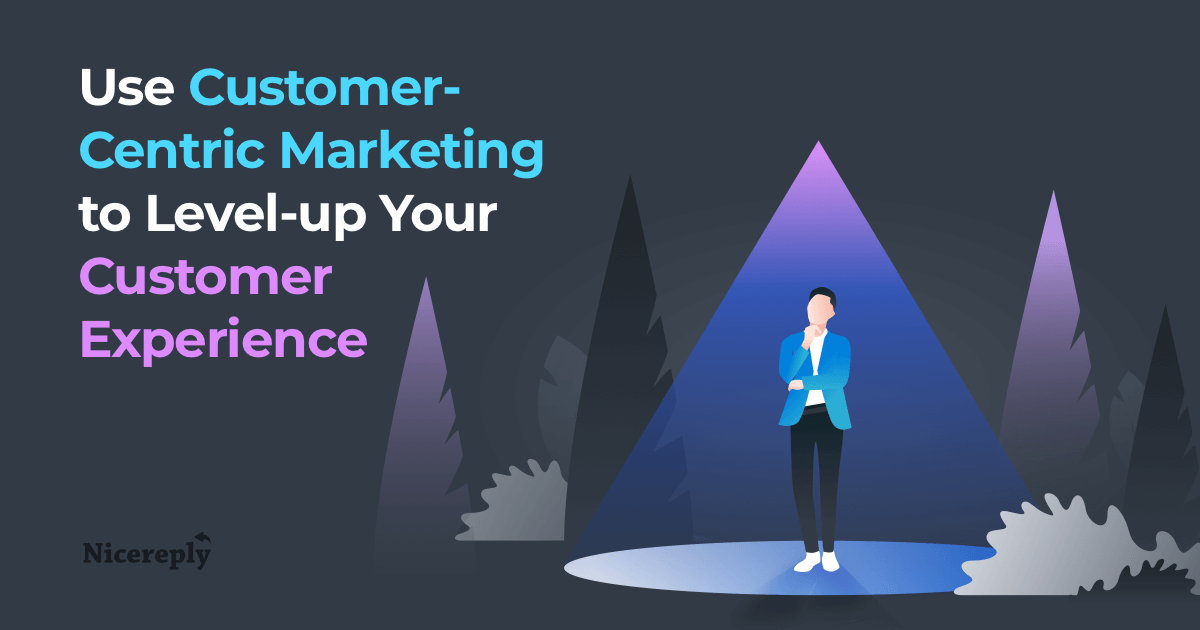 Use Customer-Centric Marketing to Level-up Your Customer Experience

Nicereply